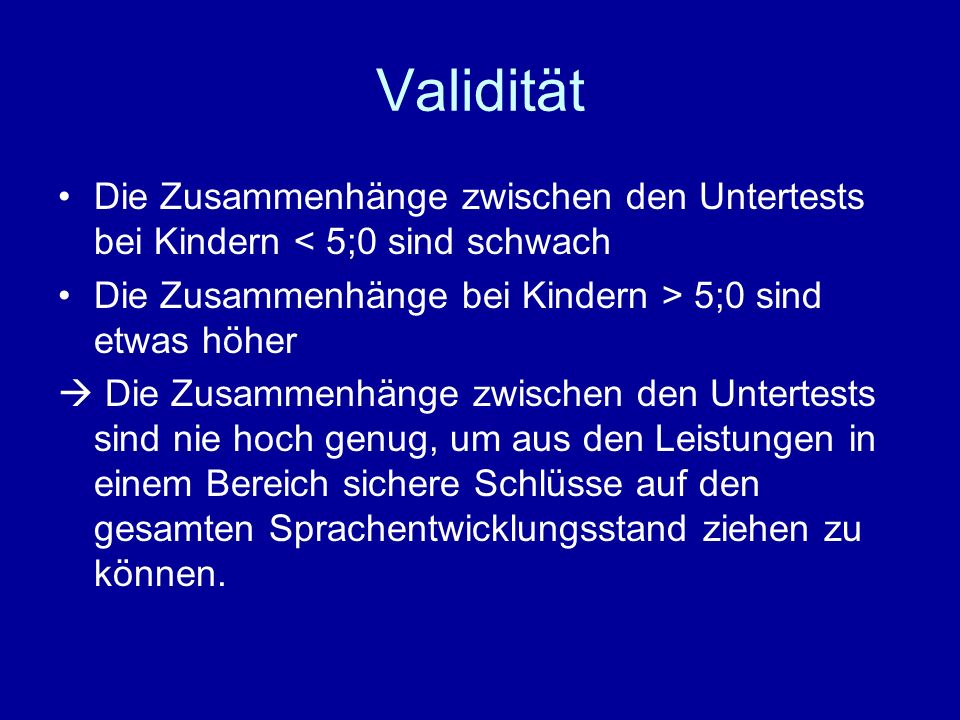 Validität

• Die Zusammenhänge zwischen den Untertests bei Kindern < 5;0 sind schwach

• Die Zusammenhänge bei Kindern > 5;0 sind etwas höher

→ Die Zusammenhänge zwischen den Untertests sind nie hoch genug, um aus den Leistungen in einem Bereich sichere Schlüsse auf den gesamten Sprachentwicklungsstand ziehen zu können.